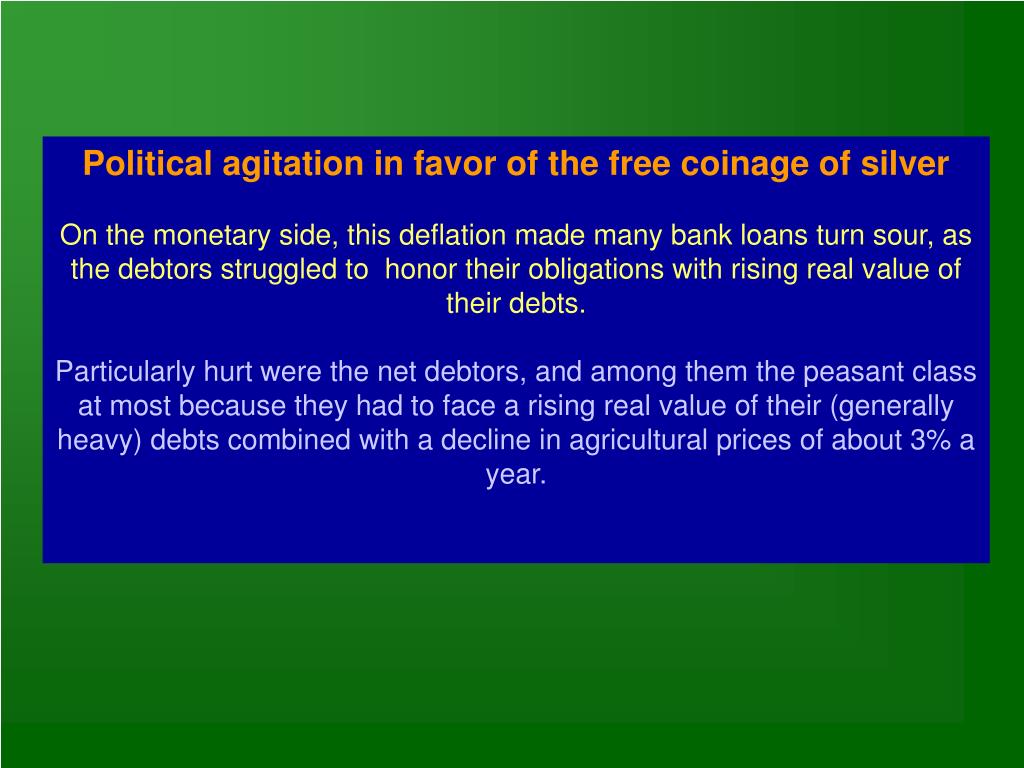 Political agitation in favor of the free coinage of silver

On the monetary side, this deflation made many bank loans turn sour, as the debtors struggled to honor their obligations with rising real value of their debts.

Particularly hurt were the net debtors, and among them the peasant class at most because they had to face a rising real value of their (generally heavy) debts combined with a decline in agricultural prices of about 3% a year.